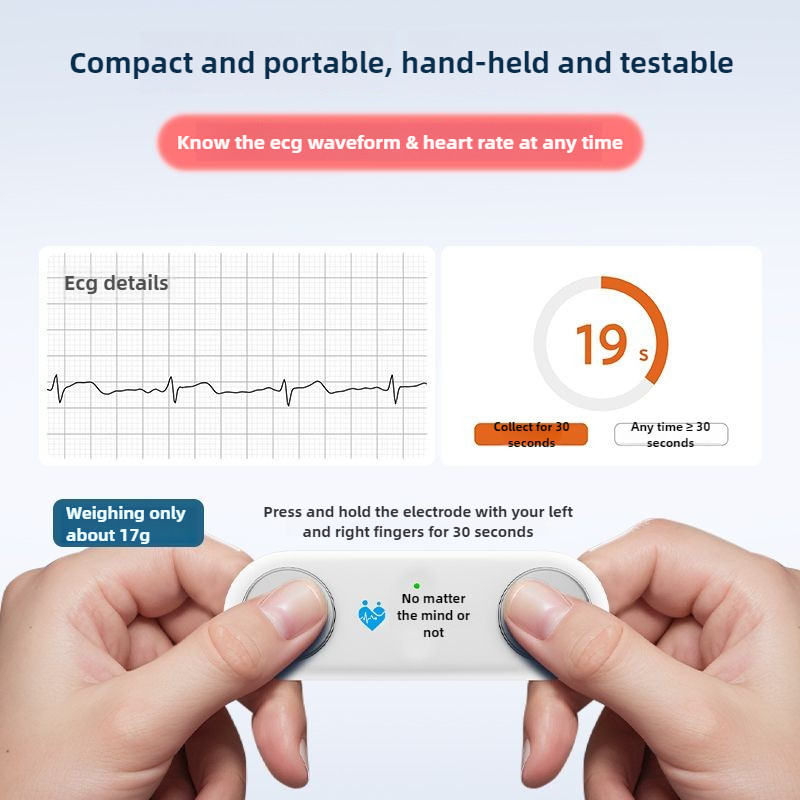 Compact and portable, hand-held and testable

Know the ecg waveform & heart rate at any time

Ecg details

19 s

Collect for 30 seconds

Any time ≥ 30 seconds

Weighing only about 17g

Press and hold the electrode with your left and right fingers for 30 seconds

No matter the mind or not